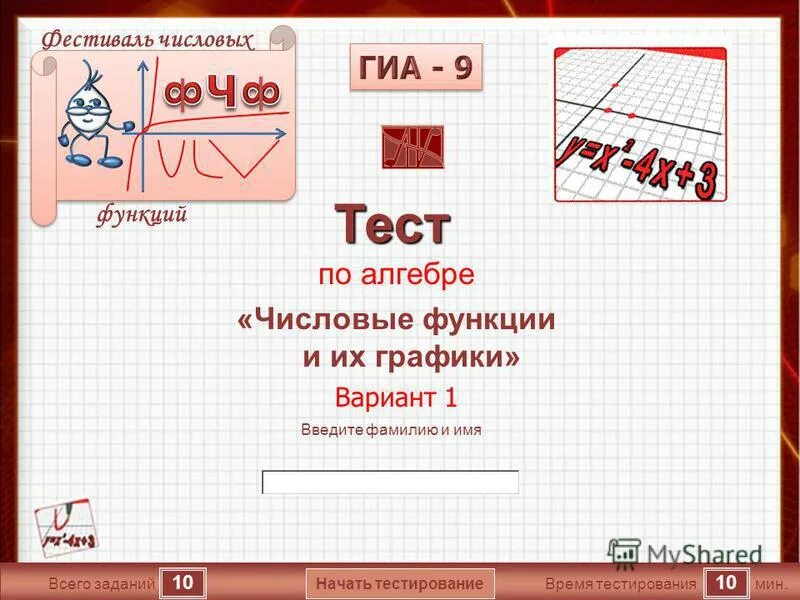 Фестиваль числовых

ФЧФ

функций

ГИА - 9

$y=x^2-4x+3$

Тест

по алгебре

«Числовые функции и их графики»

Вариант 1

Введите фамилию и имя

$y=x^2-4x+3$

MyShared

Всего заданий 10

Начать тестирование

Время тестирования 10 мин.